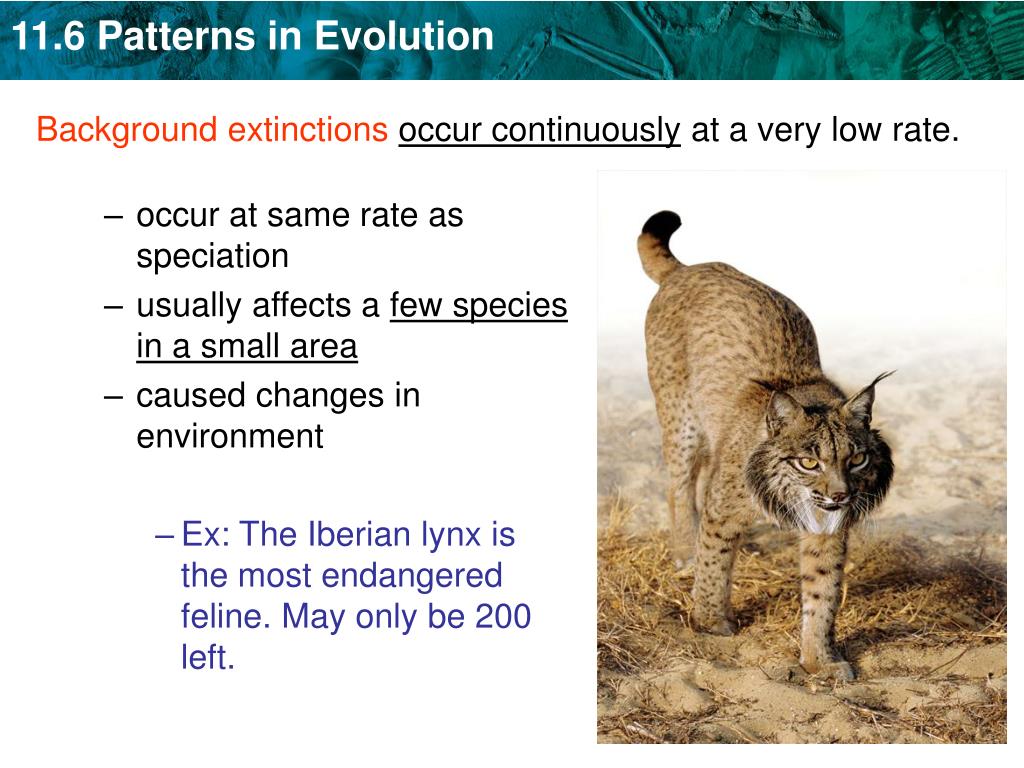 11.6 Patterns in Evolution

Background extinctions occur continuously at a very low rate.

– occur at same rate as speciation
– usually affects a few species in a small area
– caused changes in environment

– Ex: The Iberian lynx is the most endangered feline. May only be 200 left.